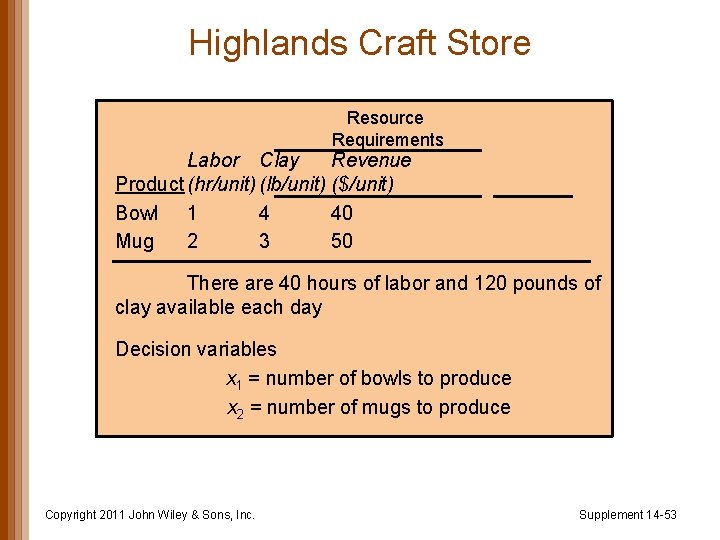 Highlands Craft Store

Resource Requirements

| Product | Labor (hr/unit) | Clay (lb/unit) | Revenue ($/unit) |
|---|---|---|---|
| Bowl | 1 | 4 | 40 |
| Mug | 2 | 3 | 50 |

There are 40 hours of labor and 120 pounds of clay available each day

Decision variables

$x_1$ = number of bowls to produce

$x_2$ = number of mugs to produce

Copyright 2011 John Wiley & Sons, Inc.

Supplement 14-53